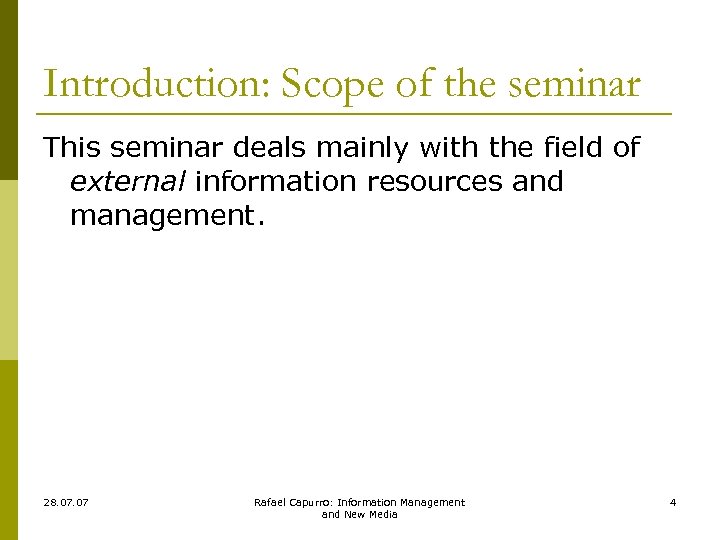 Introduction: Scope of the seminar

This seminar deals mainly with the field of external information resources and management.

28.07.07

Rafael Capurro: Information Management and New Media

4